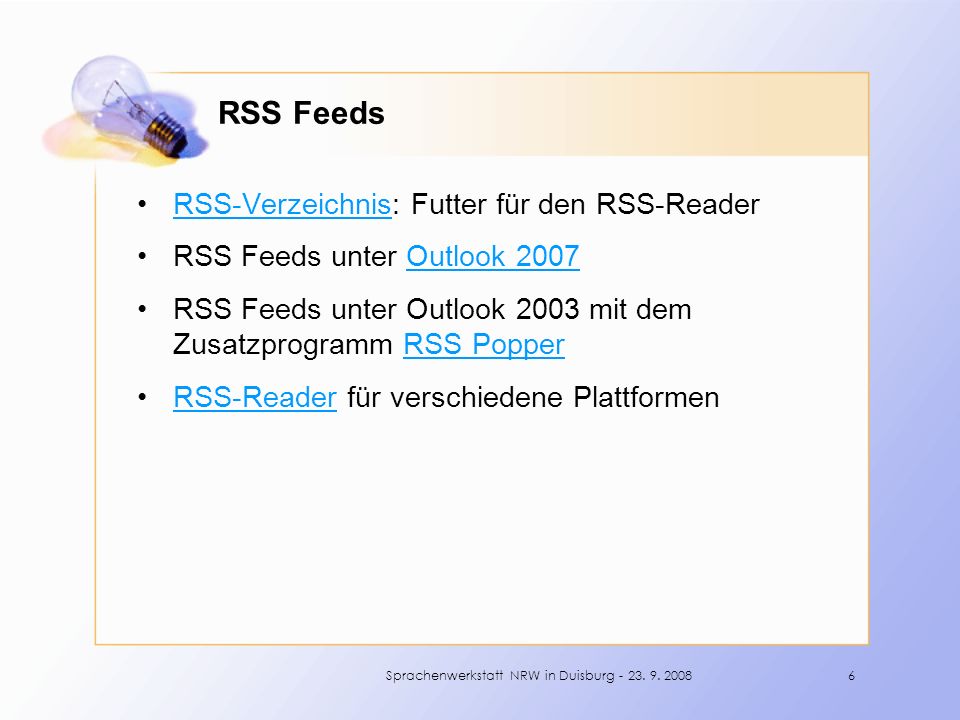 RSS Feeds

• RSS-Verzeichnis: Futter für den RSS-Reader
• RSS Feeds unter Outlook 2007
• RSS Feeds unter Outlook 2003 mit dem Zusatzprogramm RSS Popper
• RSS-Reader für verschiedene Plattformen

Sprachenwerkstatt NRW in Duisburg - 23. 9. 2008

6